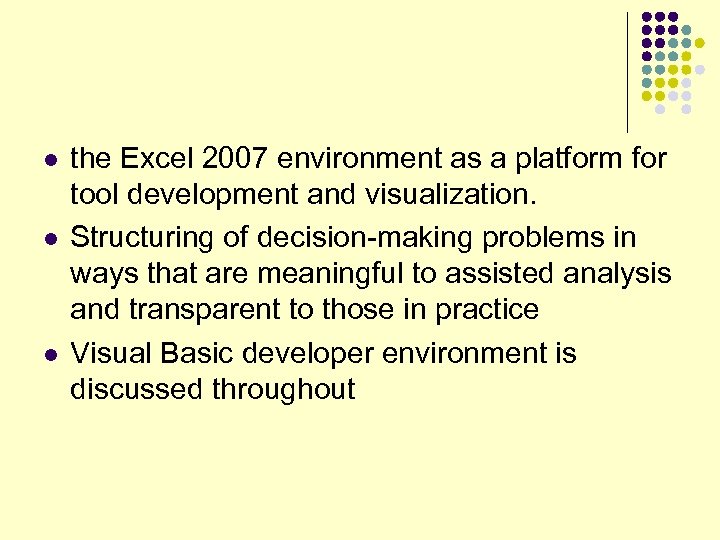 - the Excel 2007 environment as a platform for tool development and visualization.
- Structuring of decision-making problems in ways that are meaningful to assisted analysis and transparent to those in practice
- Visual Basic developer environment is discussed throughout